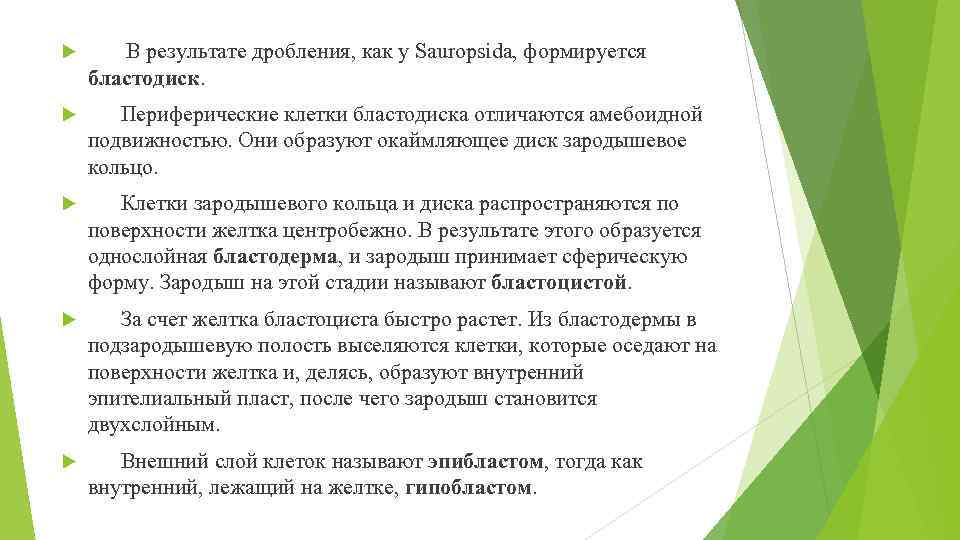 В результате дробления, как у Sauropsida, формируется бластодиск.

Периферические клетки бластодиска отличаются амебоидной подвижностью. Они образуют окаймляющее диск зародышевое кольцо.

Клетки зародышевого кольца и диска распространяются по поверхности желтка центробежно. В результате этого образуется однослойная бластодерма, и зародыш принимает сферическую форму. Зародыш на этой стадии называют бластоцистой.

За счет желтка бластоциста быстро растет. Из бластодермы в подзародышевую полость выселяются клетки, которые оседают на поверхности желтка и, делясь, образуют внутренний эпителиальный пласт, после чего зародыш становится двухслойным.

Внешний слой клеток называют эпибластом, тогда как внутренний, лежащий на желтке, гипобластом.